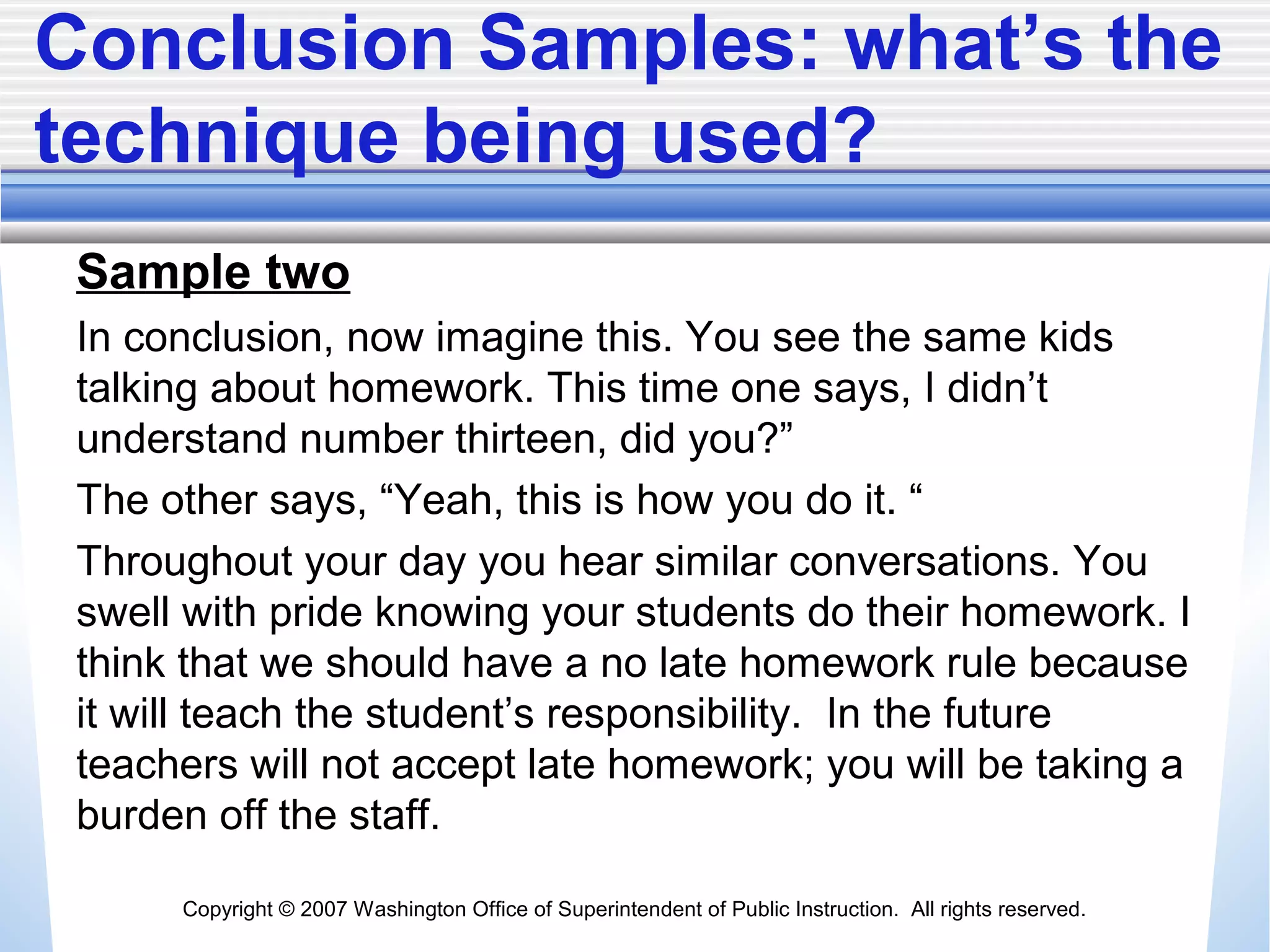 Conclusion Samples: what’s the technique being used?

Sample two

In conclusion, now imagine this. You see the same kids talking about homework. This time one says, I didn’t understand number thirteen, did you?”

The other says, “Yeah, this is how you do it. “

Throughout your day you hear similar conversations. You swell with pride knowing your students do their homework. I think that we should have a no late homework rule because it will teach the student’s responsibility. In the future teachers will not accept late homework; you will be taking a burden off the staff.

Copyright © 2007 Washington Office of Superintendent of Public Instruction. All rights reserved.